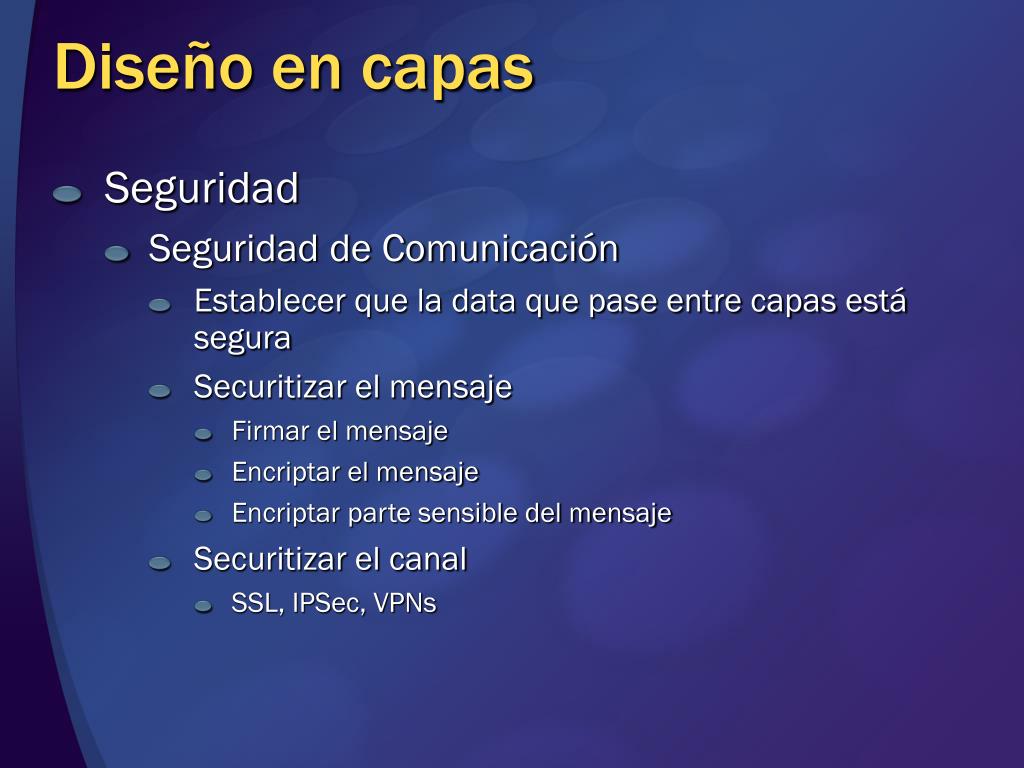 Diseño en capas

Seguridad
Seguridad de Comunicación
Establecer que la data que pase entre capas está segura
Securitizar el mensaje
Firmar el mensaje
Encriptar el mensaje
Encriptar parte sensible del mensaje
Securitizar el canal
SSL, IPSec, VPNs